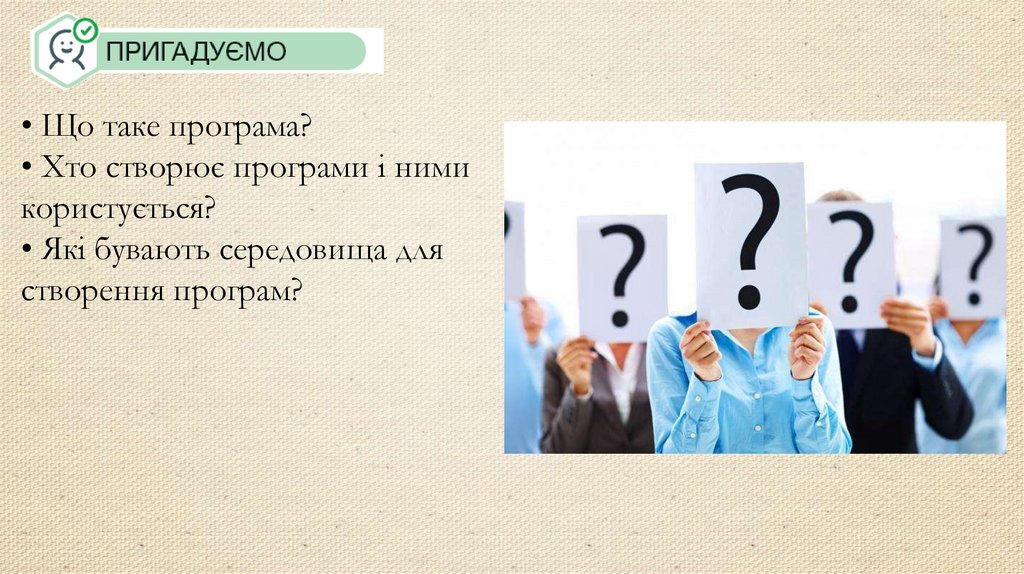 ПРИГАДУЄМО

• Що таке програма?
• Хто створює програми і ними користується?
• Які бувають середовища для створення програм?

?

?

?

?

?